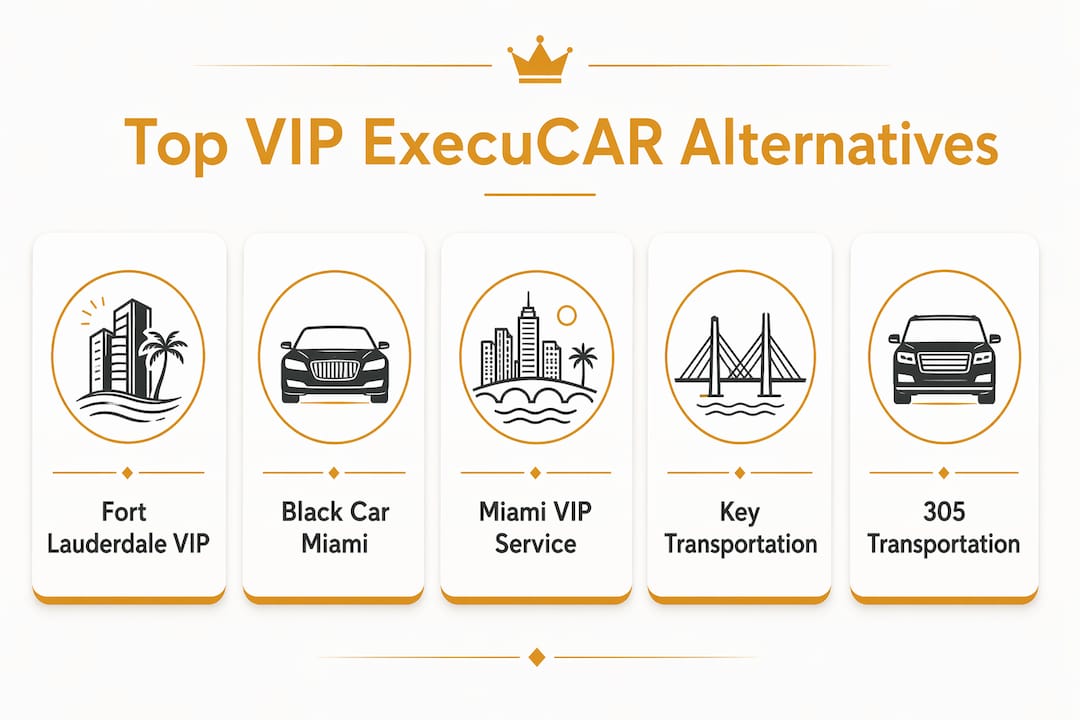 Top VIP ExecuCAR Alternatives

Fort Lauderdale VIP

Black Car Miami

Miami VIP Service

Key Transportation

305 Transportation